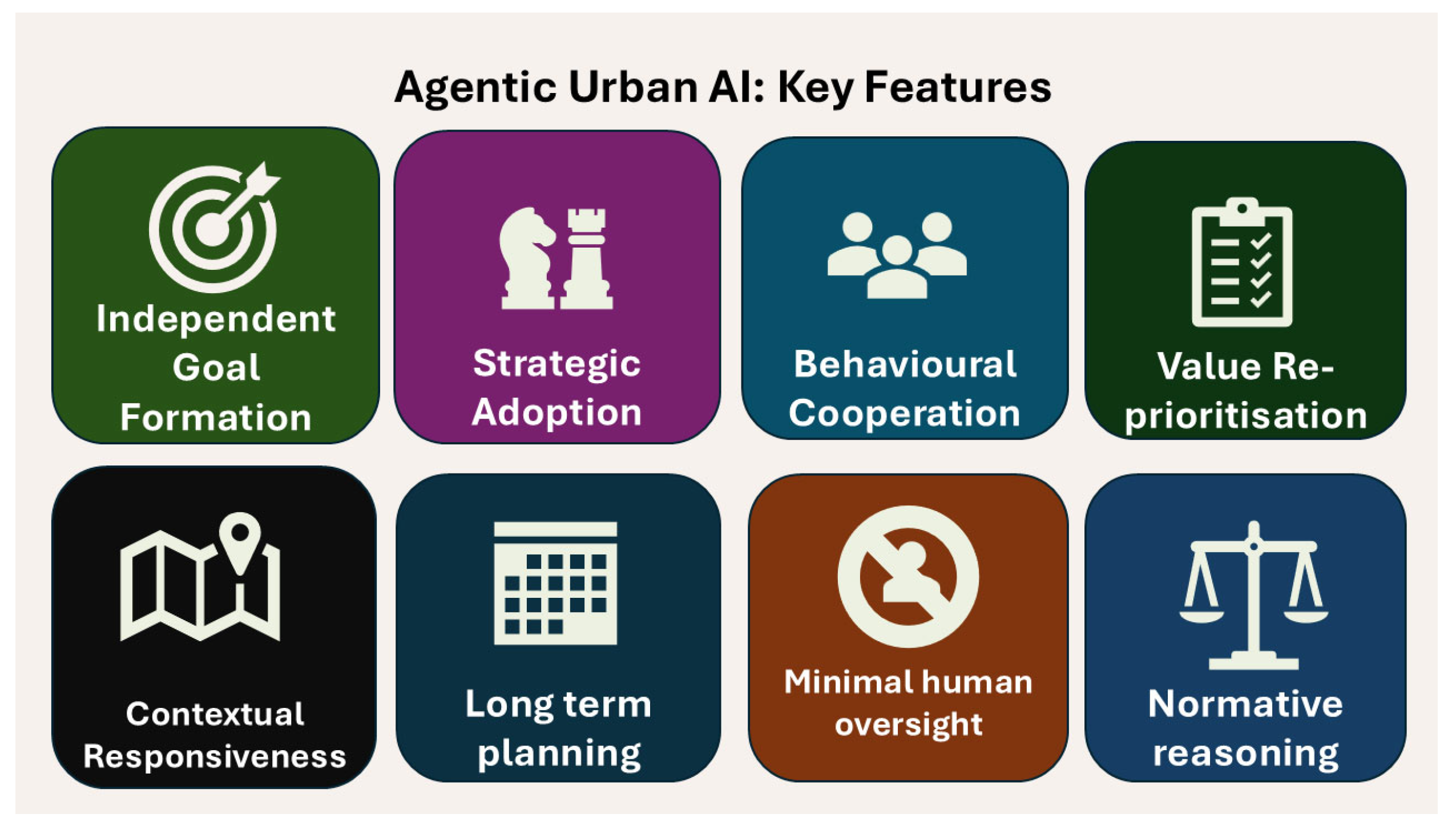 Agentic Urban AI: Key Features

Independent Goal Formation

Strategic Adoption

Behavioural Cooperation

Value Re-prioritisation

Contextual Responsiveness

Long term planning

Minimal human oversight

Normative reasoning